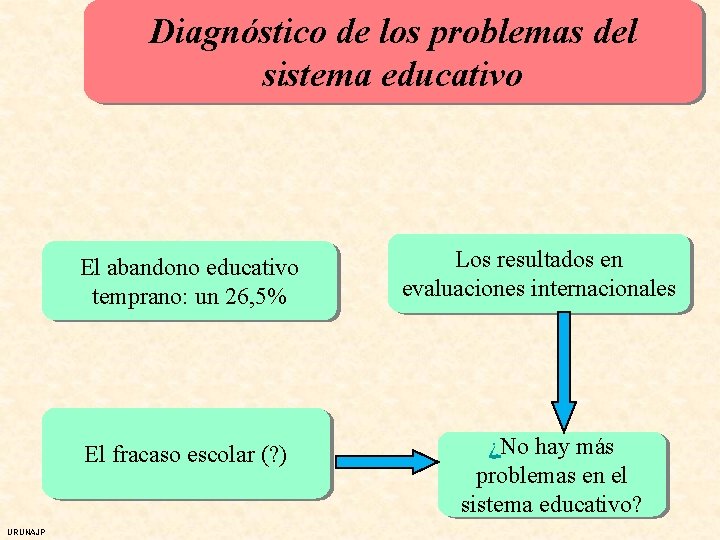 Diagnóstico de los problemas del sistema educativo

El abandono educativo temprano: un 26,5%

Los resultados en evaluaciones internacionales

El fracaso escolar (?)

¿No hay más problemas en el sistema educativo?

URUNAJP